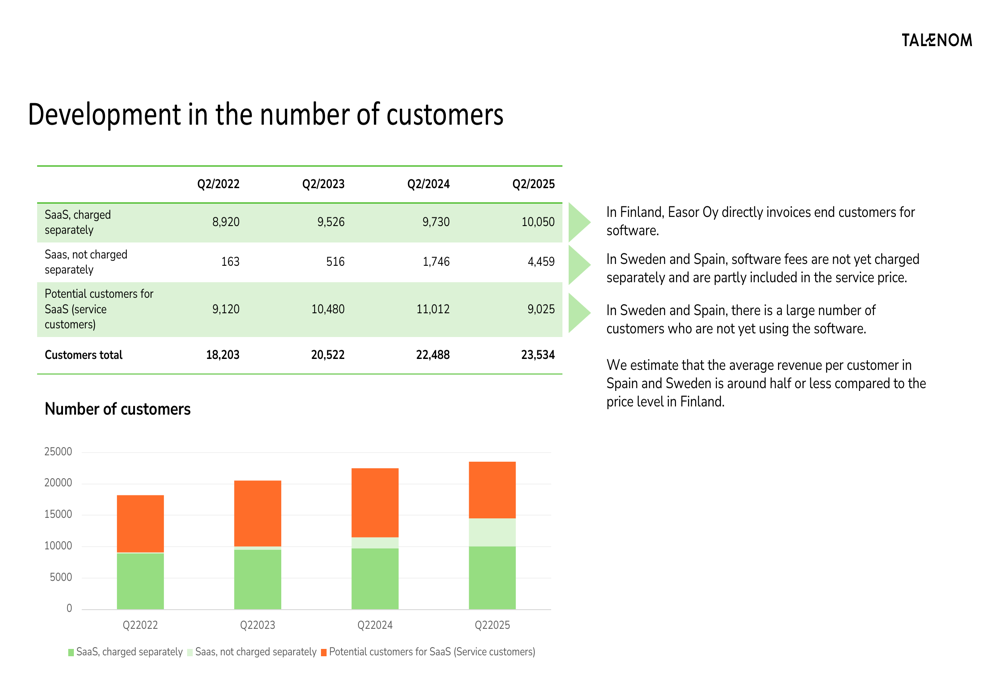 TALENOM

Development in the number of customers

| | Q2/2022 | Q2/2023 | Q2/2024 | Q2/2025 |
|---|---|---|---|---|
| SaaS, charged separately | 8,920 | 9,526 | 9,730 | 10,050 |
| Saas, not charged separately | 163 | 516 | 1,746 | 4,459 |
| Potential customers for SaaS (service customers) | 9,120 | 10,480 | 11,012 | 9,025 |
| Customers total | 18,203 | 20,522 | 22,488 | 23,534 |

In Finland, Easor Oy directly invoices end customers for software.

In Sweden and Spain, software fees are not yet charged separately and are partly included in the service price.

In Sweden and Spain, there is a large number of customers who are not yet using the software.

We estimate that the average revenue per customer in Spain and Sweden is around half or less compared to the price level in Finland.

Number of customers

25000
20000
15000
10000
5000
0

Q22022 Q22023 Q22024 Q22025

SaaS, charged separately Saas, not charged separately Potential customers for SaaS (Service customers)